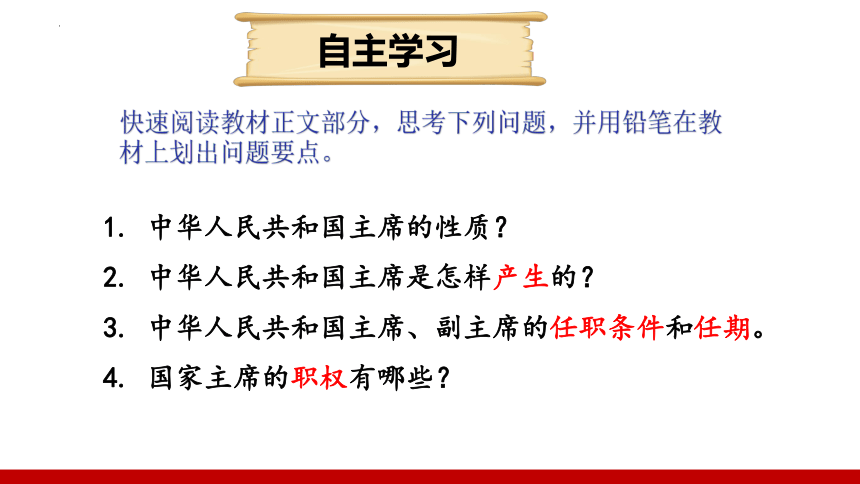 自主学习

快速阅读教材正文部分，思考下列问题，并用铅笔在教材上划出问题要点。

1. 中华人民共和国主席的性质？
2. 中华人民共和国主席是怎样产生的？
3. 中华人民共和国主席、副主席的任职条件和任期。
4. 国家主席的职权有哪些？